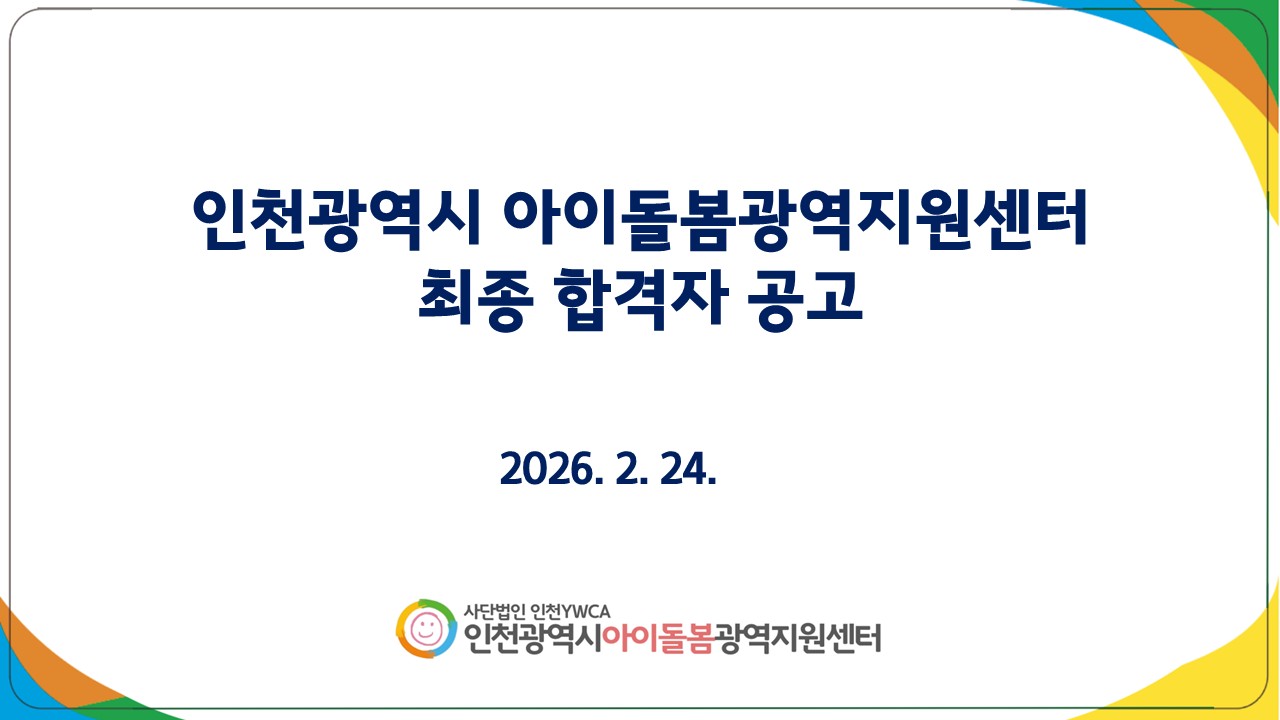 인천광역시 아이돌봄광역지원센터
최종 합격자 공고

2026. 2. 24.

사단법인 인천YWCA
인천광역시아이돌봄광역지원센터